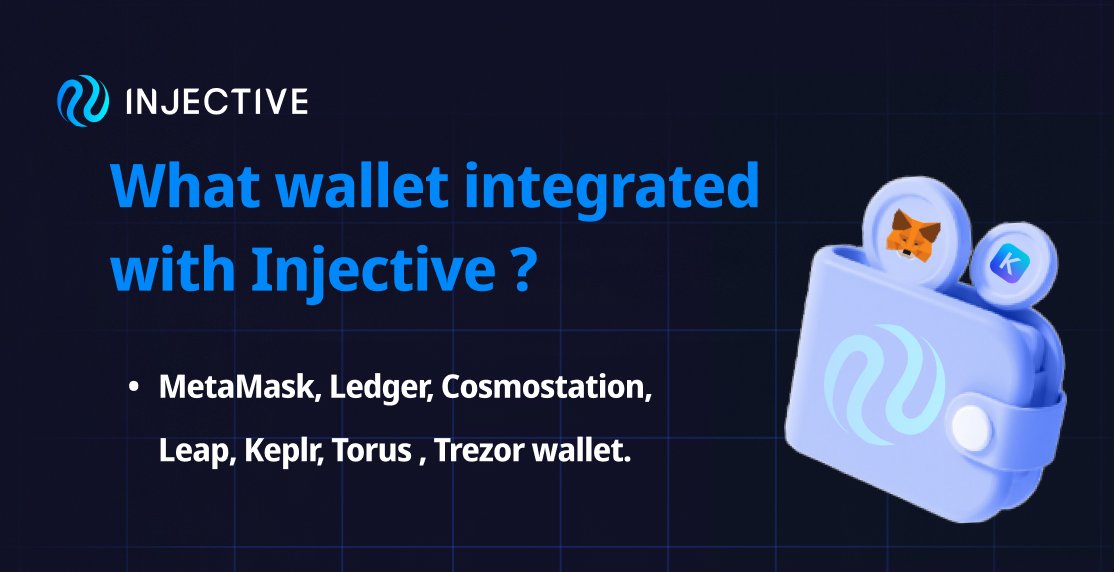 INJECTIVE

What wallet integrated with Injective ?

• MetaMask, Ledger, Cosmostation, Leap, Keplr, Torus , Trezor wallet.

K